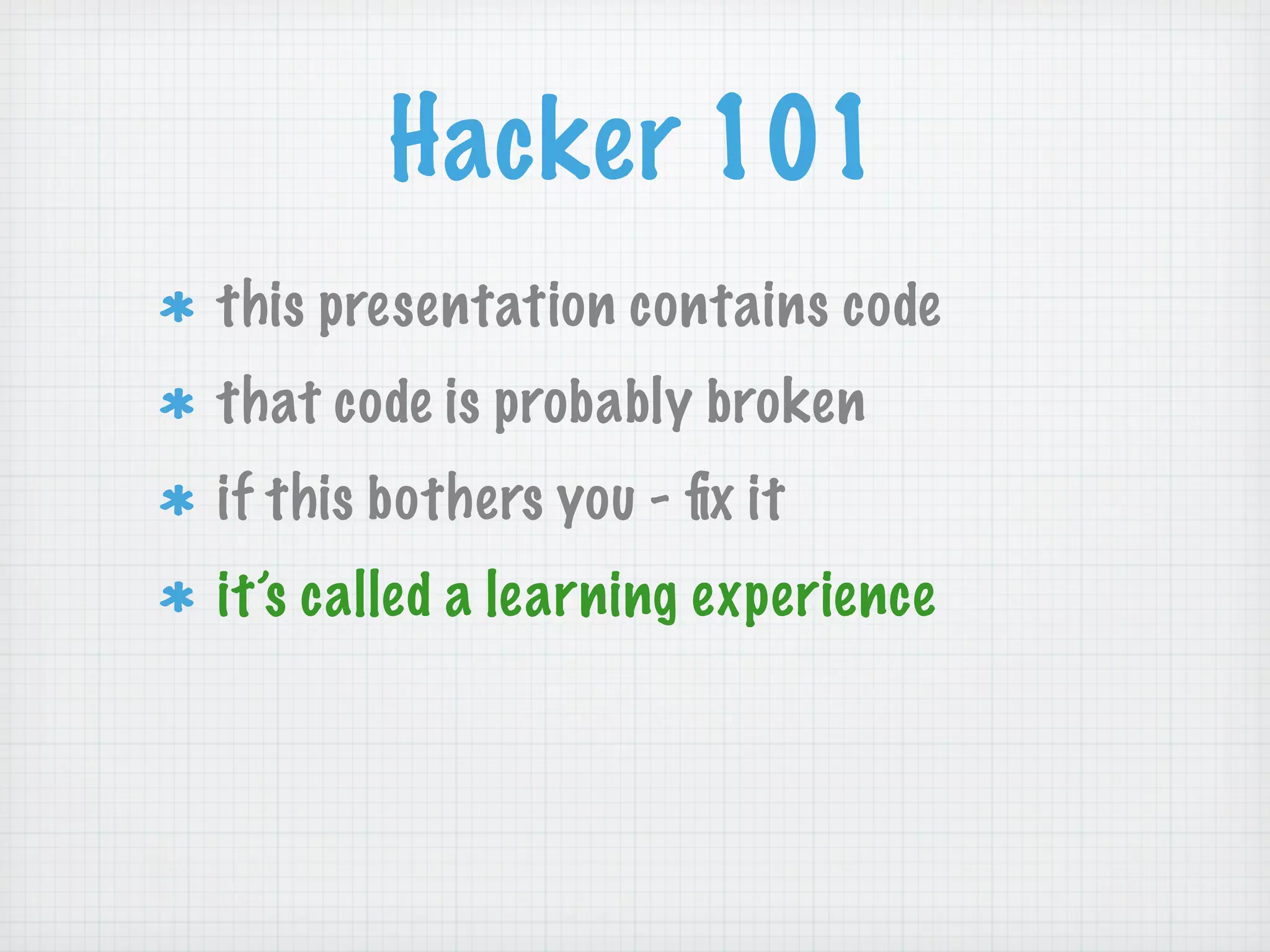 Hacker 101

* this presentation contains code
* that code is probably broken
* if this bothers you - fix it
* it's called a learning experience